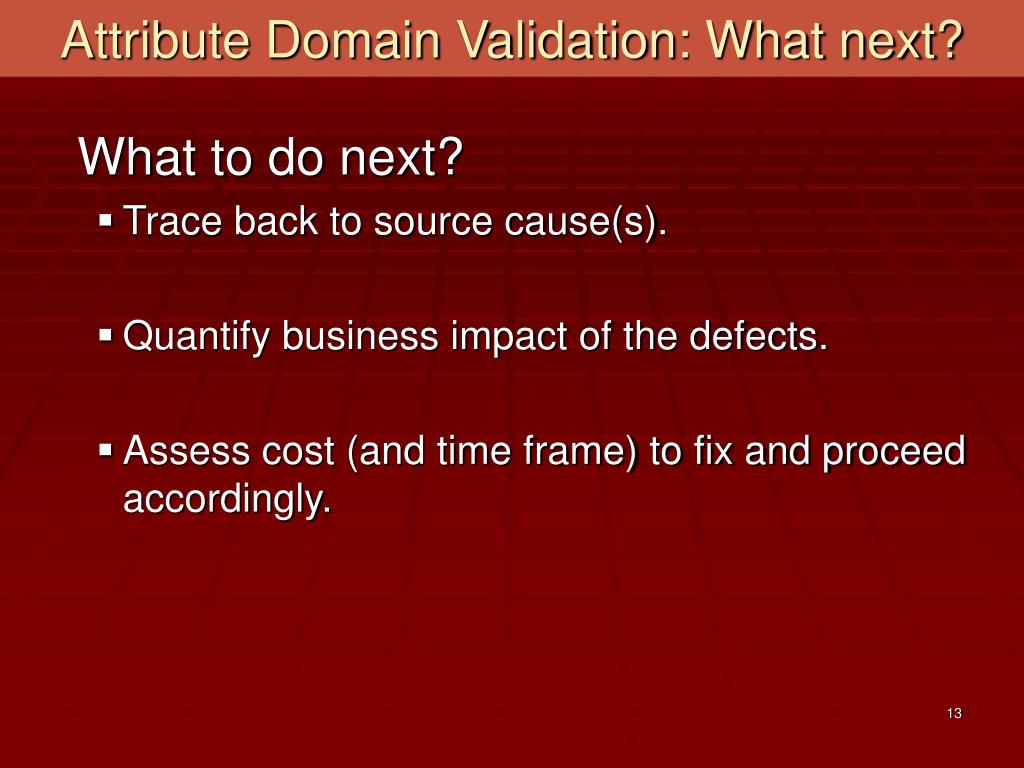 Attribute Domain Validation: What next?

What to do next?

▪ Trace back to source cause(s).

▪ Quantify business impact of the defects.

▪ Assess cost (and time frame) to fix and proceed accordingly.

13